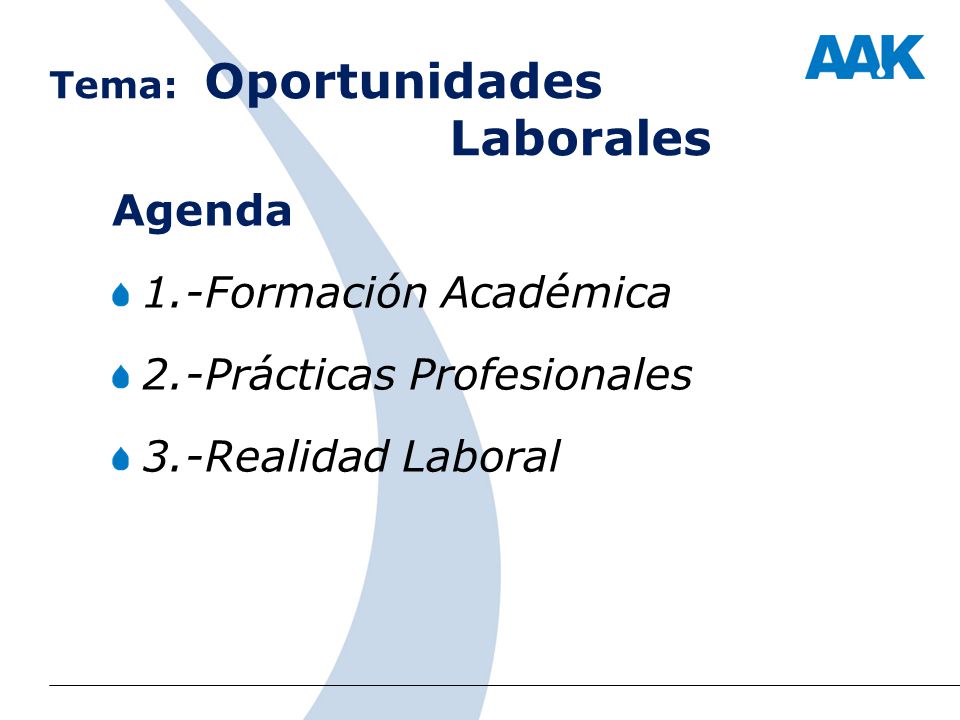 AAK

Tema: Oportunidades Laborales

Agenda

1.-Formación Académica

2.-Prácticas Profesionales

3.-Realidad Laboral